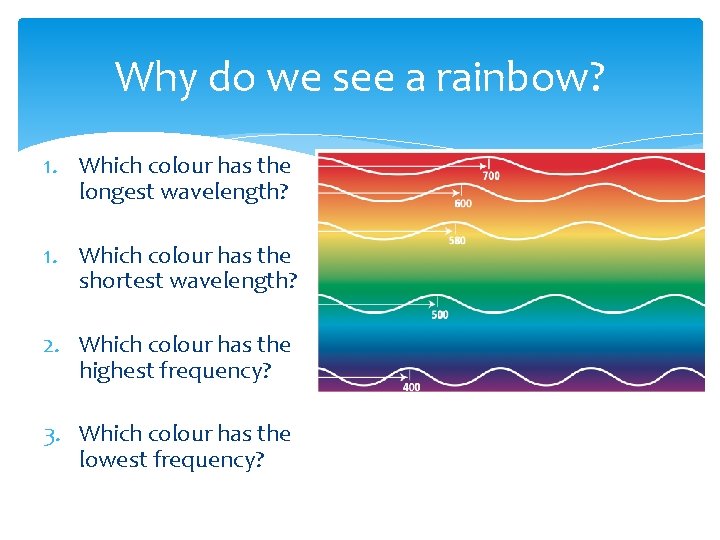 Why do we see a rainbow?

1. Which colour has the longest wavelength?

1. Which colour has the shortest wavelength?

2. Which colour has the highest frequency?

3. Which colour has the lowest frequency?

700

600

580

500

400